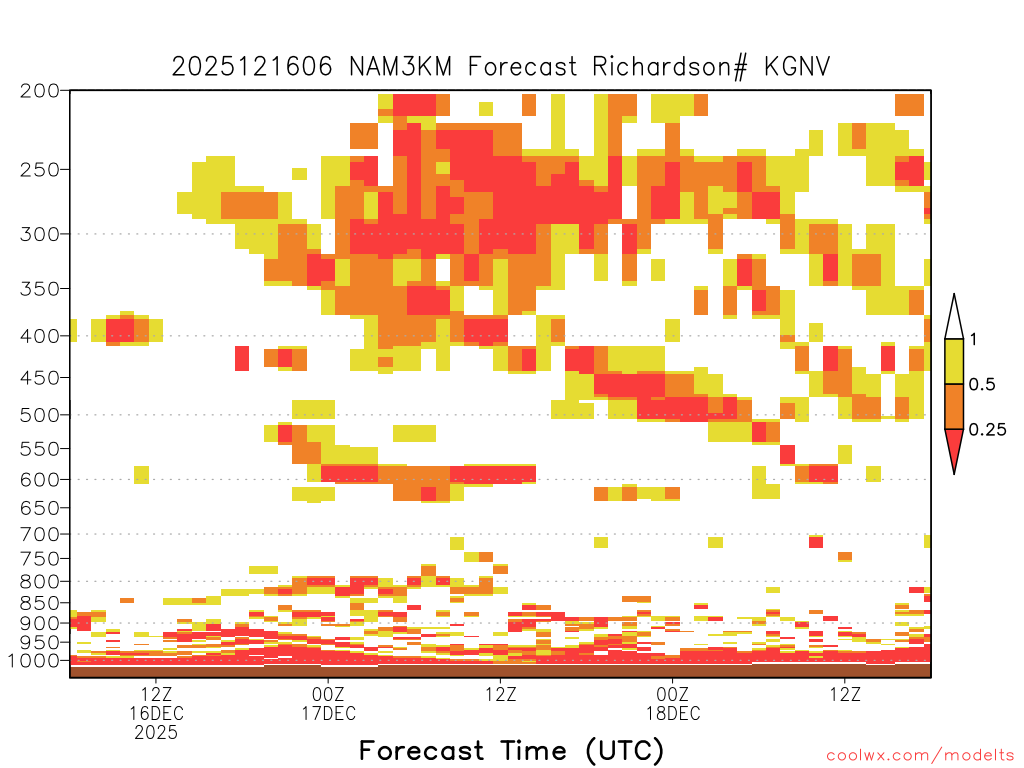 2025121606 NAM3KM Forecast Richardson# KGNV

200
250
300
350
400
450
500
550
600
650
700
750
800
850
900
950
1000

1
0.5
0.25

12Z
16DEC
2025
00Z
17DEC
12Z
00Z
18DEC
12Z

Forecast Time (UTC)

coolwx.com/modelts